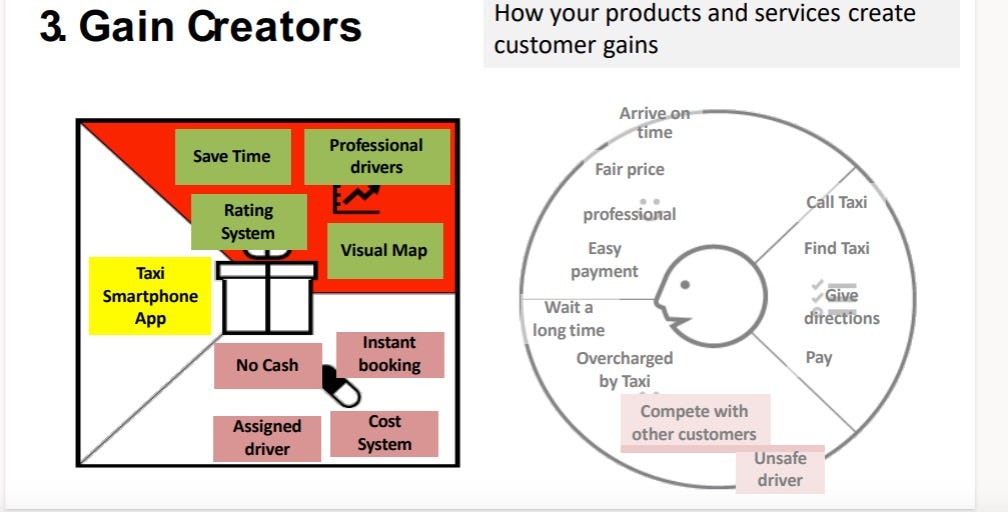 3. Gain Creators

How your products and services create customer gains

Save Time

Professional drivers

Rating System

Visual Map

Taxi Smartphone App

No Cash

Instant booking

Assigned driver

Cost System

Arrive on time

Fair price

professional

Easy payment

Wait a long time

Overcharged by Taxi

Compete with other customers

Unsafe driver

Call Taxi

Find Taxi

Give directions

Pay